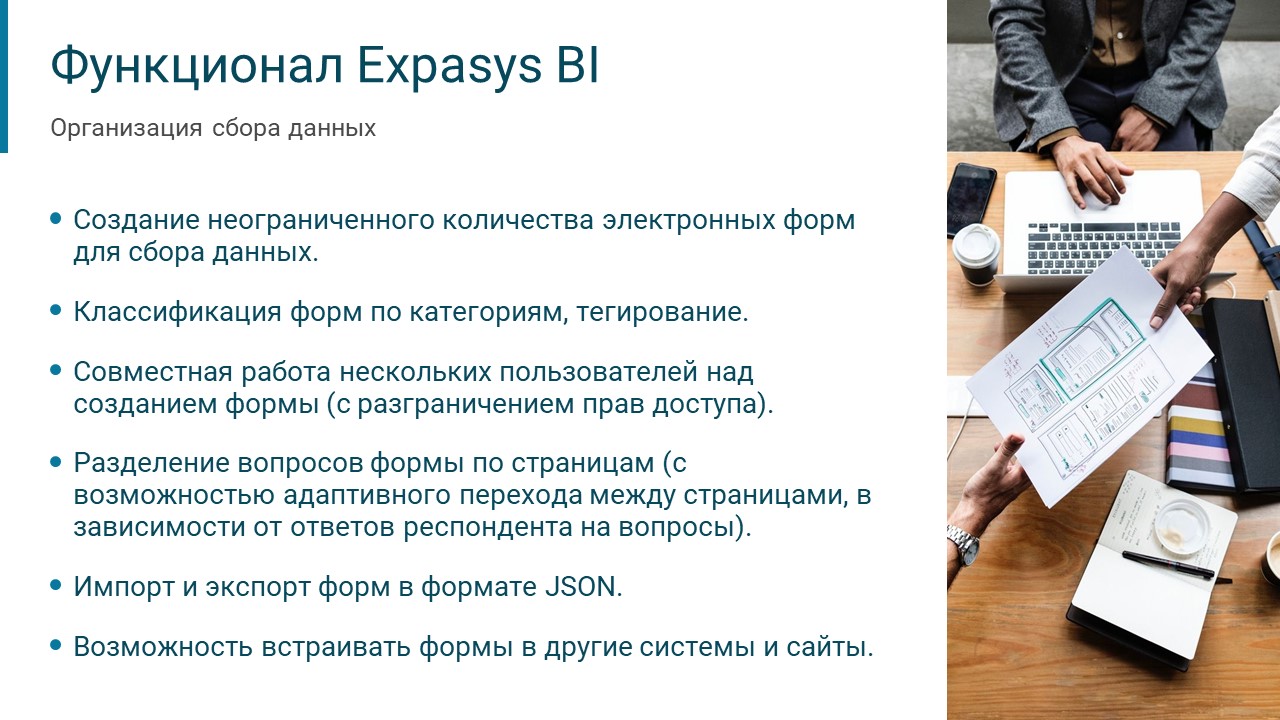 Функционал Expasys BI

Организация сбора данных

• Создание неограниченного количества электронных форм для сбора данных.

• Классификация форм по категориям, тегирование.

• Совместная работа нескольких пользователей над созданием формы (с разграничением прав доступа).

• Разделение вопросов формы по страницам (с возможностью адаптивного перехода между страницами, в зависимости от ответов респондента на вопросы).

• Импорт и экспорт форм в формате JSON.

• Возможность встраивать формы в другие системы и сайты.